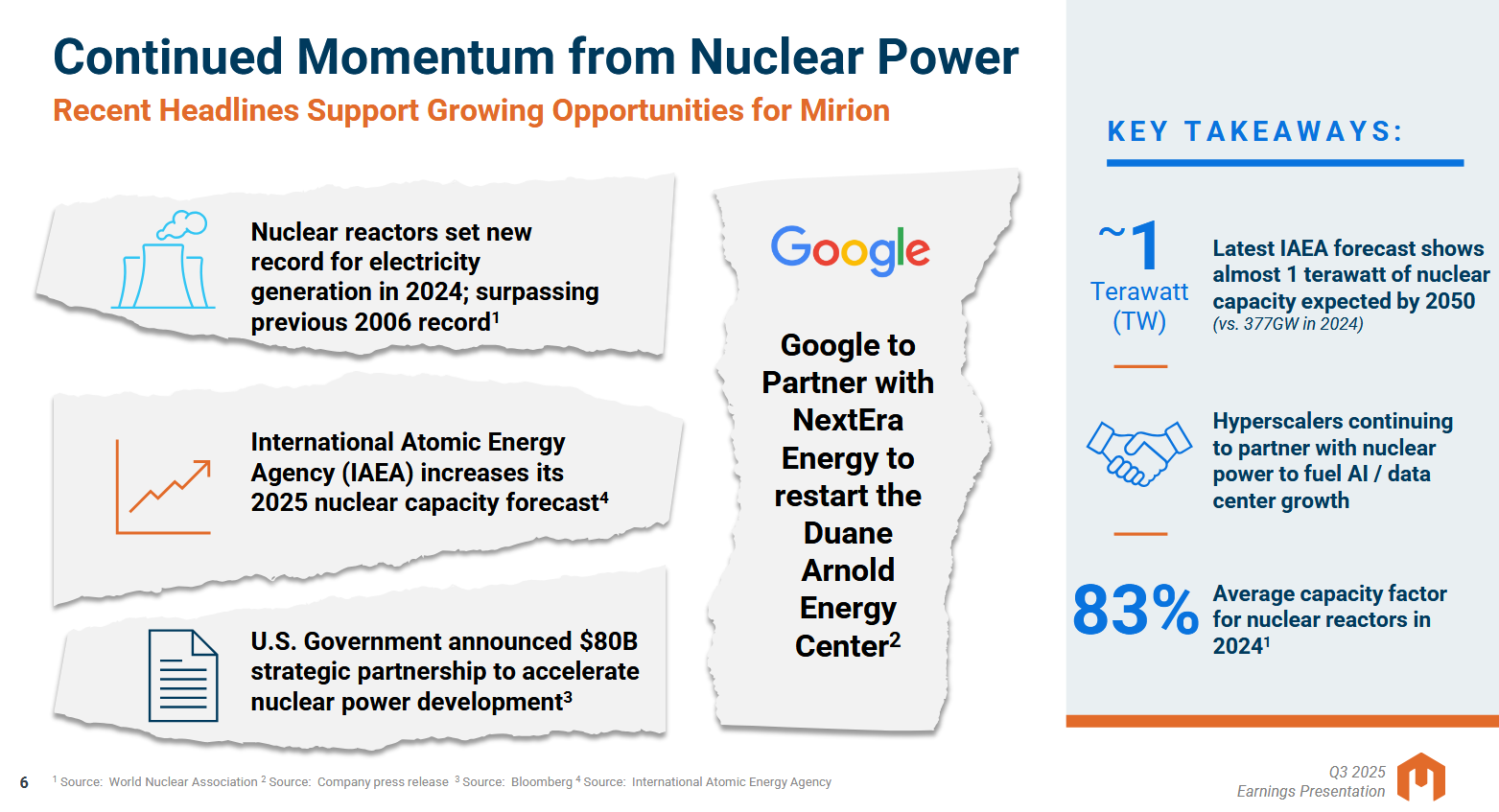 Continued Momentum from Nuclear Power

Recent Headlines Support Growing Opportunities for Mirion

Nuclear reactors set new record for electricity generation in 2024; surpassing previous 2006 record$^1$

International Atomic Energy Agency (IAEA) increases its 2025 nuclear capacity forecast$^4$

U.S. Government announced $80B strategic partnership to accelerate nuclear power development$^3$

Google

Google to Partner with NextEra Energy to restart the Duane Arnold Energy Center$^2$

KEY TAKEAWAYS:

~1 Terawatt (TW)

Latest IAEA forecast shows almost 1 terawatt of nuclear capacity expected by 2050 (vs. 377GW in 2024)

Hyperscalers continuing to partner with nuclear power to fuel AI / data center growth

83%

Average capacity factor for nuclear reactors in 2024$^1$

6 $^1$ Source: World Nuclear Association $^2$ Source: Company press release $^3$ Source: Bloomberg $^4$ Source: International Atomic Energy Agency

Q3 2025
Earnings Presentation